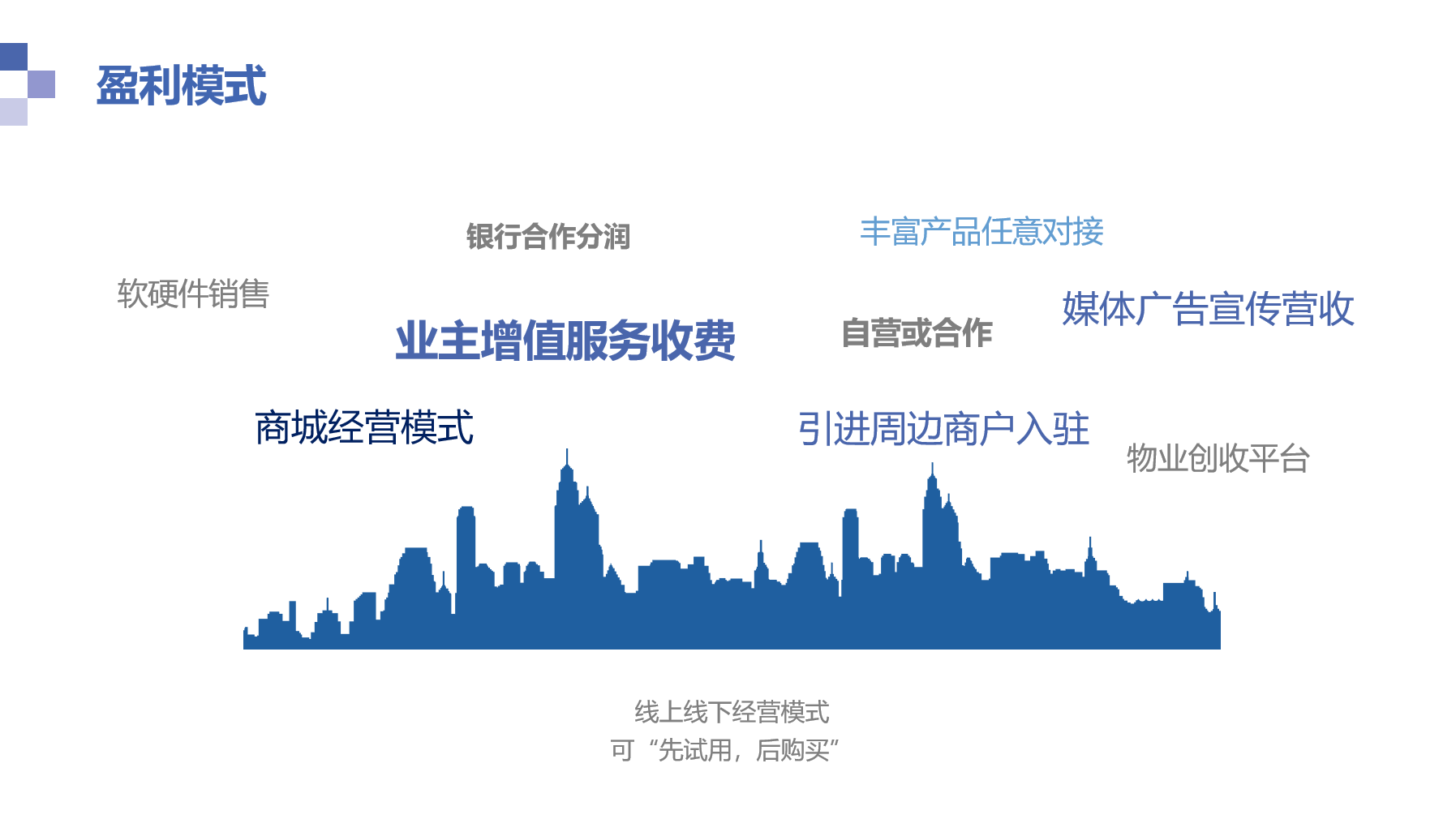 盈利模式

银行合作分润

丰富产品任意对接

软硬件销售

业主增值服务收费

自营或合作

媒体广告宣传营收

商城经营模式

引进周边商户入驻

物业创收平台

线上线下经营模式
可“先试用，后购买”